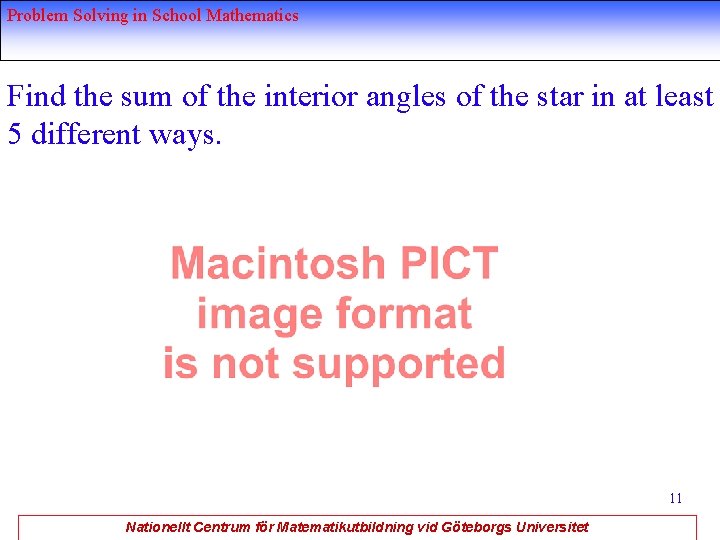 Problem Solving in School Mathematics

Find the sum of the interior angles of the star in at least 5 different ways.

Macintosh PICT image format is not supported

11

Nationellt Centrum för Matematikutbildning vid Göteborgs Universitet